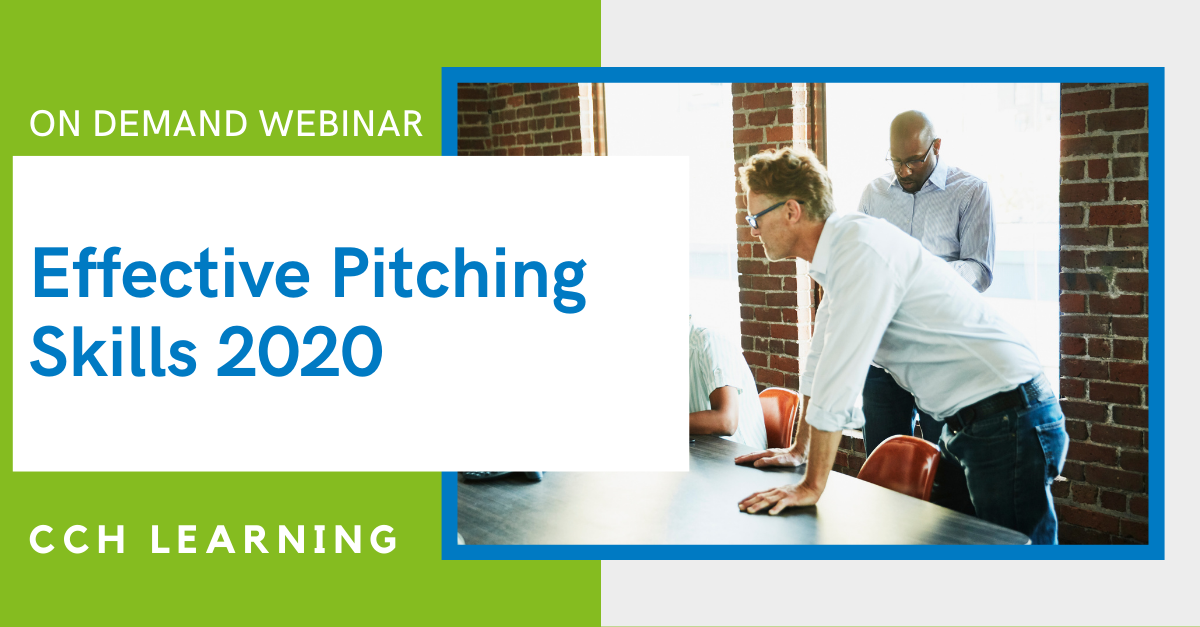 ON DEMAND WEBINAR

Effective Pitching Skills 2020

CCH LEARNING